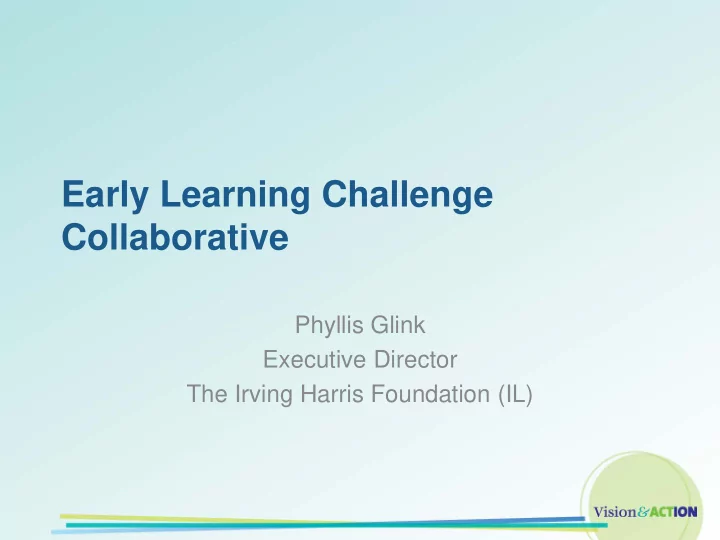 Early Learning Challenge Collaborative

Phyllis Glink
Executive Director
The Irving Harris Foundation (IL)

Vision&ACTION